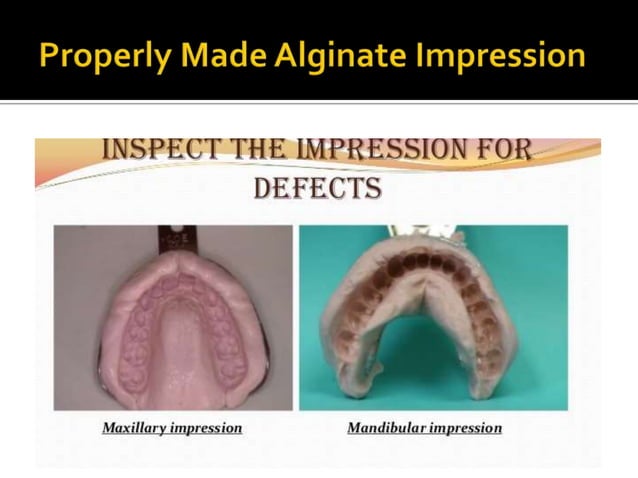 Properly Made Alginate Impression

INSPECT THE IMPRESSION FOR DEFECTS

Maxillary impression

Mandibular impression